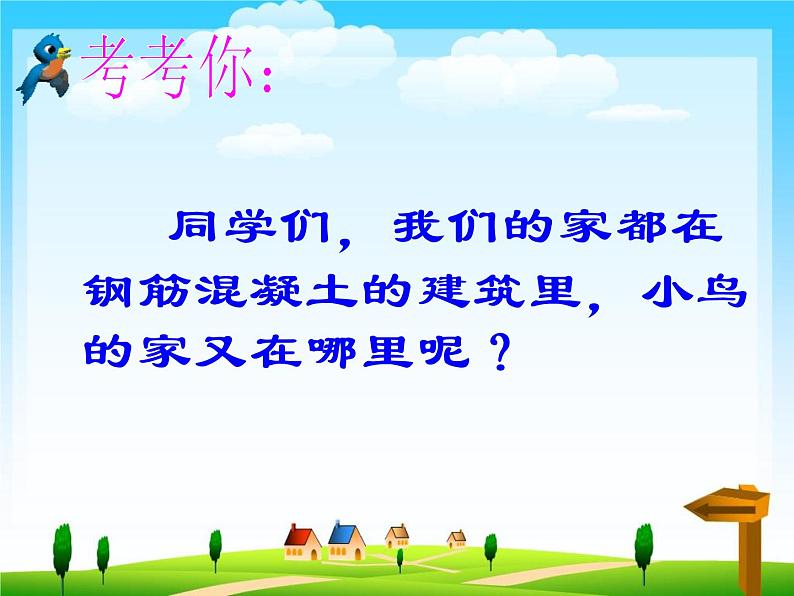 考考你:

同学们，我们的家都在钢筋混凝土的建筑里，小鸟的家又在哪里呢？